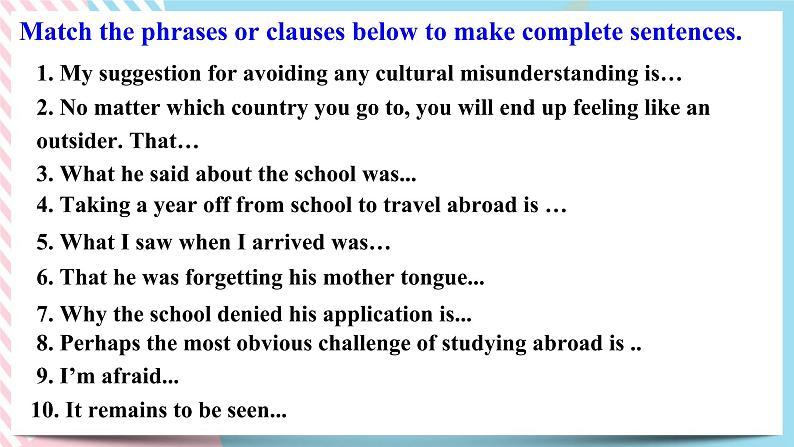 Match the phrases or clauses below to make complete sentences.

1. My suggestion for avoiding any cultural misunderstanding is…

2. No matter which country you go to, you will end up feeling like an outsider. That…

3. What he said about the school was...

4. Taking a year off from school to travel abroad is …

5. What I saw when I arrived was…

6. That he was forgetting his mother tongue...

7. Why the school denied his application is...

8. Perhaps the most obvious challenge of studying abroad is ..

9. I'm afraid...

10. It remains to be seen...